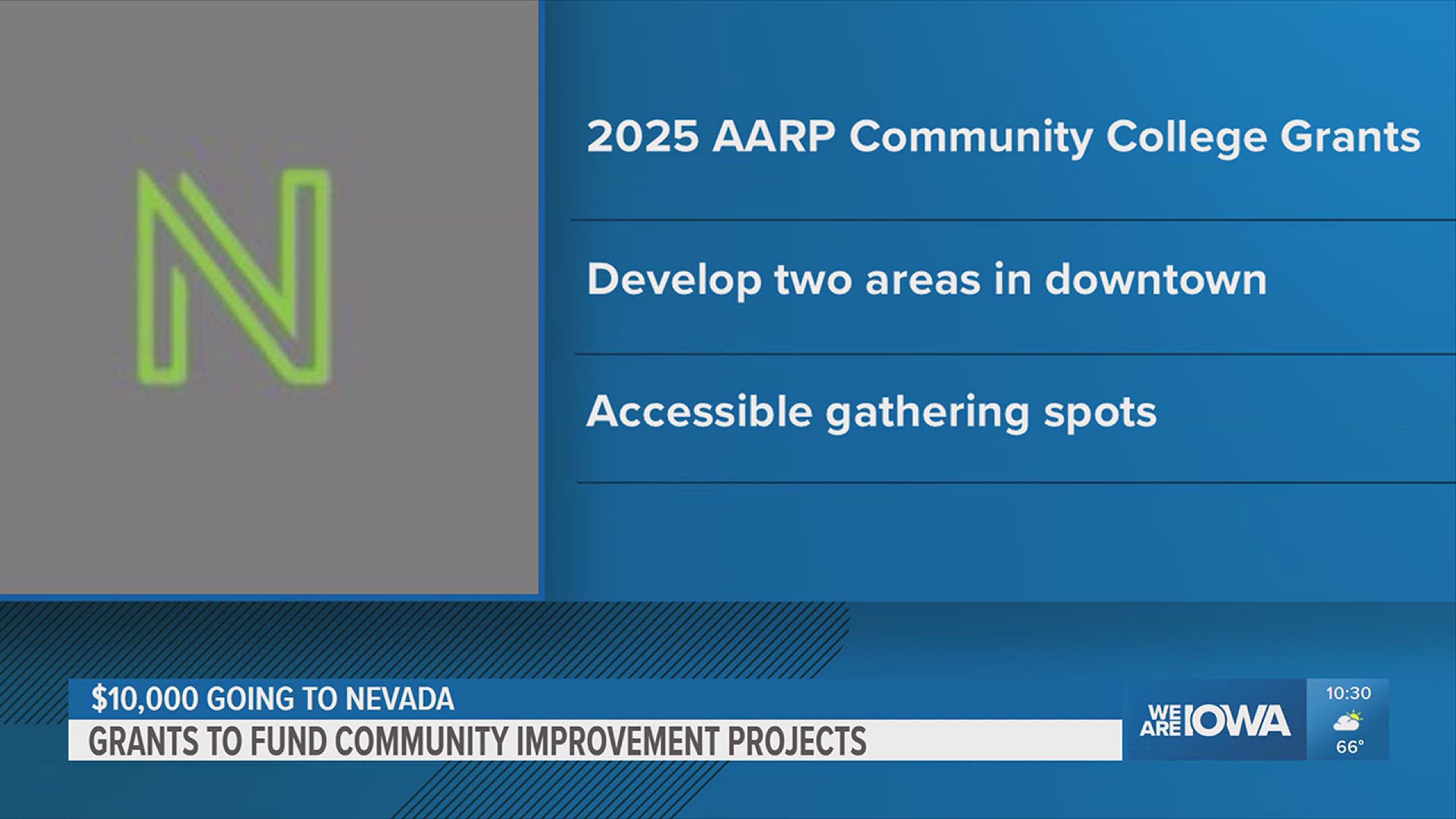 N

2025 AARP Community College Grants

Develop two areas in downtown

Accessible gathering spots

$10,000 GOING TO NEVADA

GRANTS TO FUND COMMUNITY IMPROVEMENT PROJECTS

WE ARE IOWA

10:30

66°